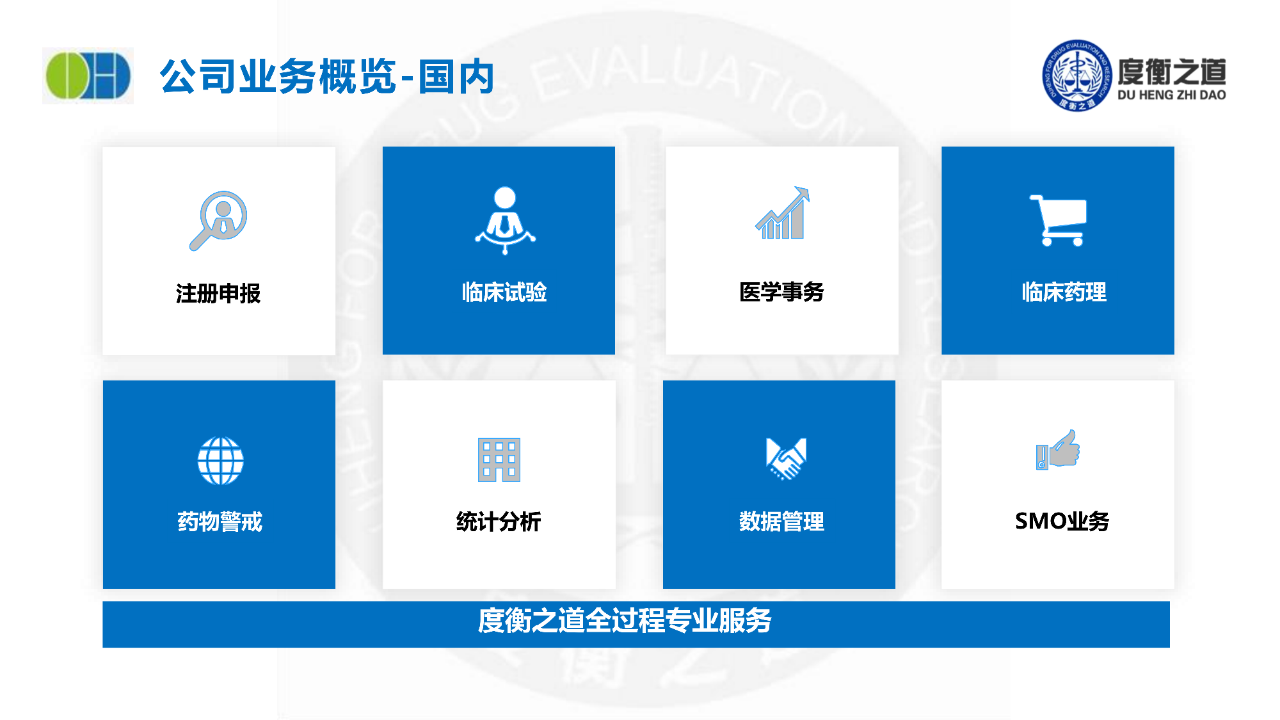 公司业务概览-国内

度衡之道
DU HENG ZHI DAO

注册申报

临床试验

医学事务

临床药理

药物警戒

统计分析

数据管理

SMO业务

度衡之道全过程专业服务